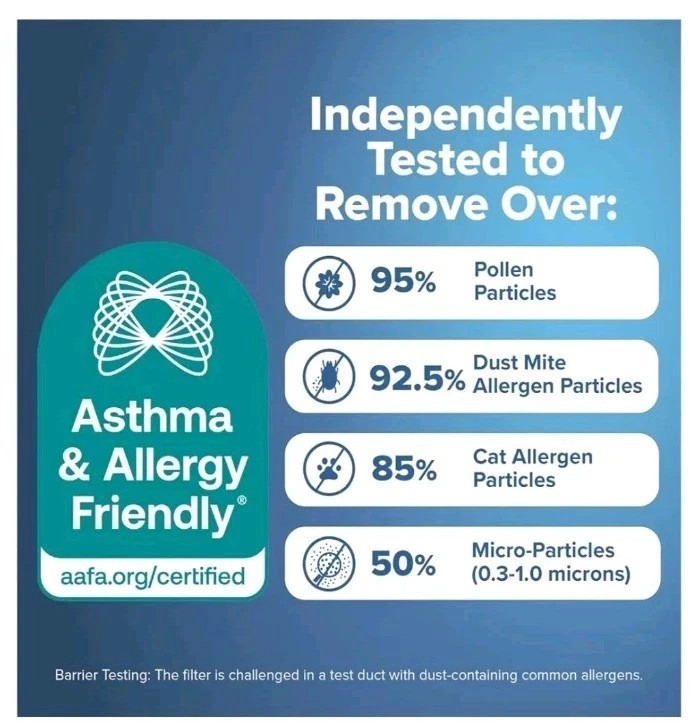 Independently Tested to Remove Over:

Asthma & Allergy Friendly®

aafa.org/certified

95% Pollen Particles

92.5% Dust Mite Allergen Particles

85% Cat Allergen Particles

50% Micro-Particles (0.3-1.0 microns)

Barrier Testing: The filter is challenged in a test duct with dust-containing common allergens.